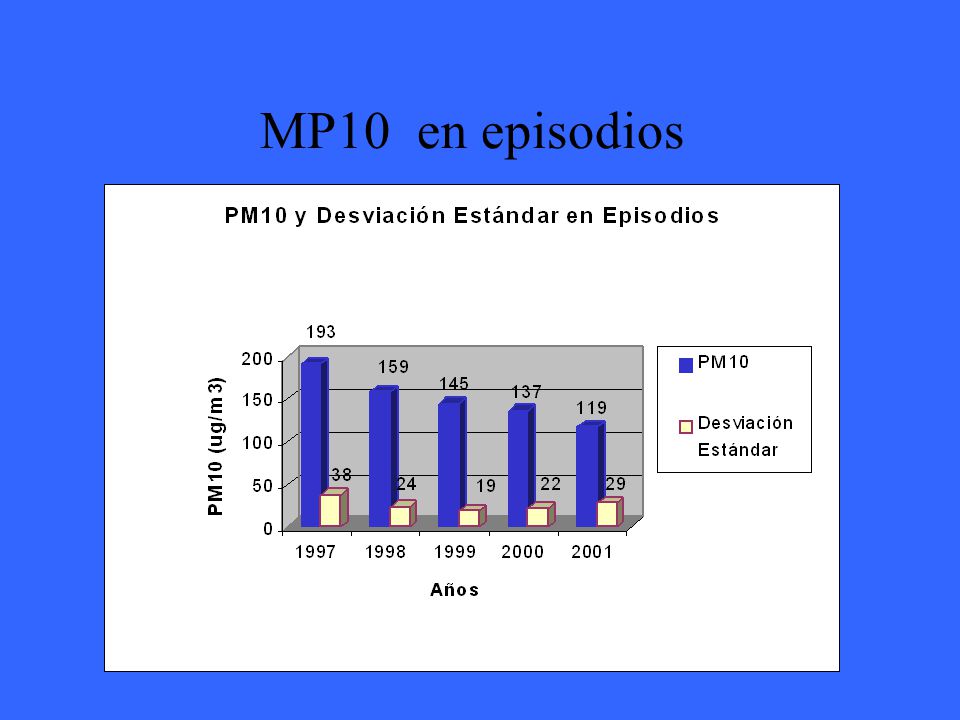 MP10 en episodios

PM10 y Desviación Estándar en Episodios

PM10 (ug/m3)

200
150
100
50
0

193
38
159
24
145
19
137
22
119
29

1997
1998
1999
2000
2001

Años

PM10
Desviación Estándar